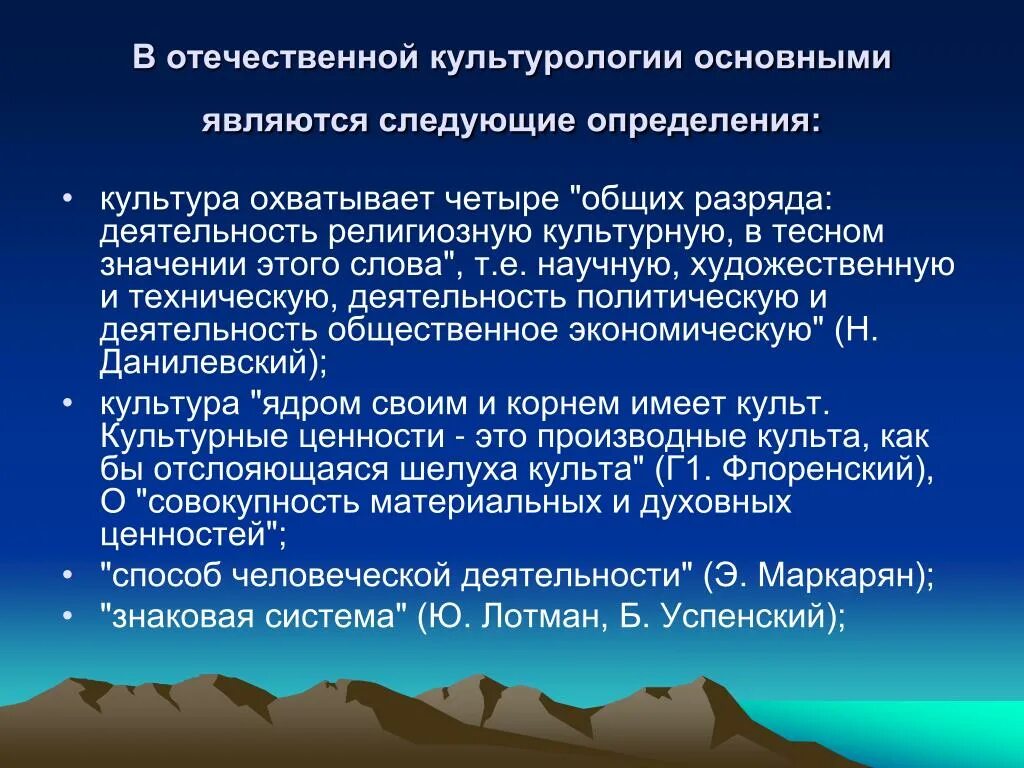 В отечественной культурологии основными являются следующие определения:

• культура охватывает четыре "общих разряда: деятельность религиозную культурную, в тесном значении этого слова", т.е. научную, художественную и техническую, деятельность политическую и деятельность общественное экономическую" (Н. Данилевский);
• культура "ядром своим и корнем имеет культ. Культурные ценности - это производные культа, как бы отслояющаяся шелуха культа" (Г1. Флоренский), О "совокупность материальных и духовных ценностей";
• "способ человеческой деятельности" (Э. Маркарян);
• "знаковая система" (Ю. Лотман, Б. Успенский);